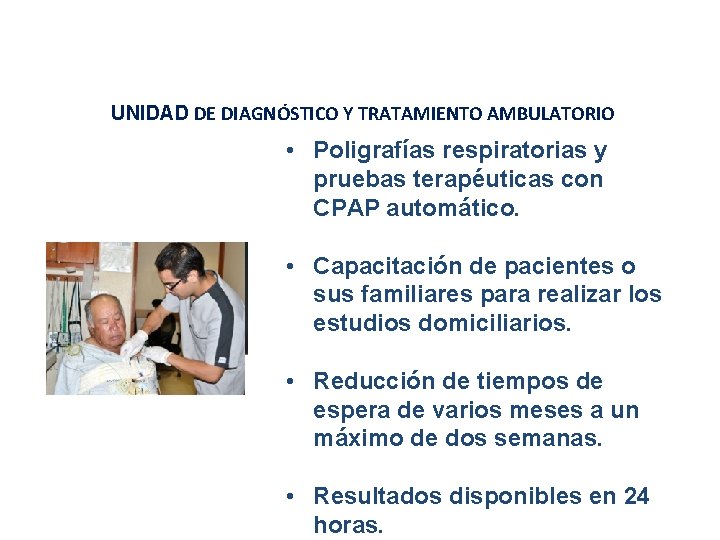 UNIDAD DE DIAGNÓSTICO Y TRATAMIENTO AMBULATORIO

• Poligrafías respiratorias y pruebas terapéuticas con CPAP automático.

• Capacitación de pacientes o sus familiares para realizar los estudios domiciliarios.

• Reducción de tiempos de espera de varios meses a un máximo de dos semanas.

• Resultados disponibles en 24 horas.